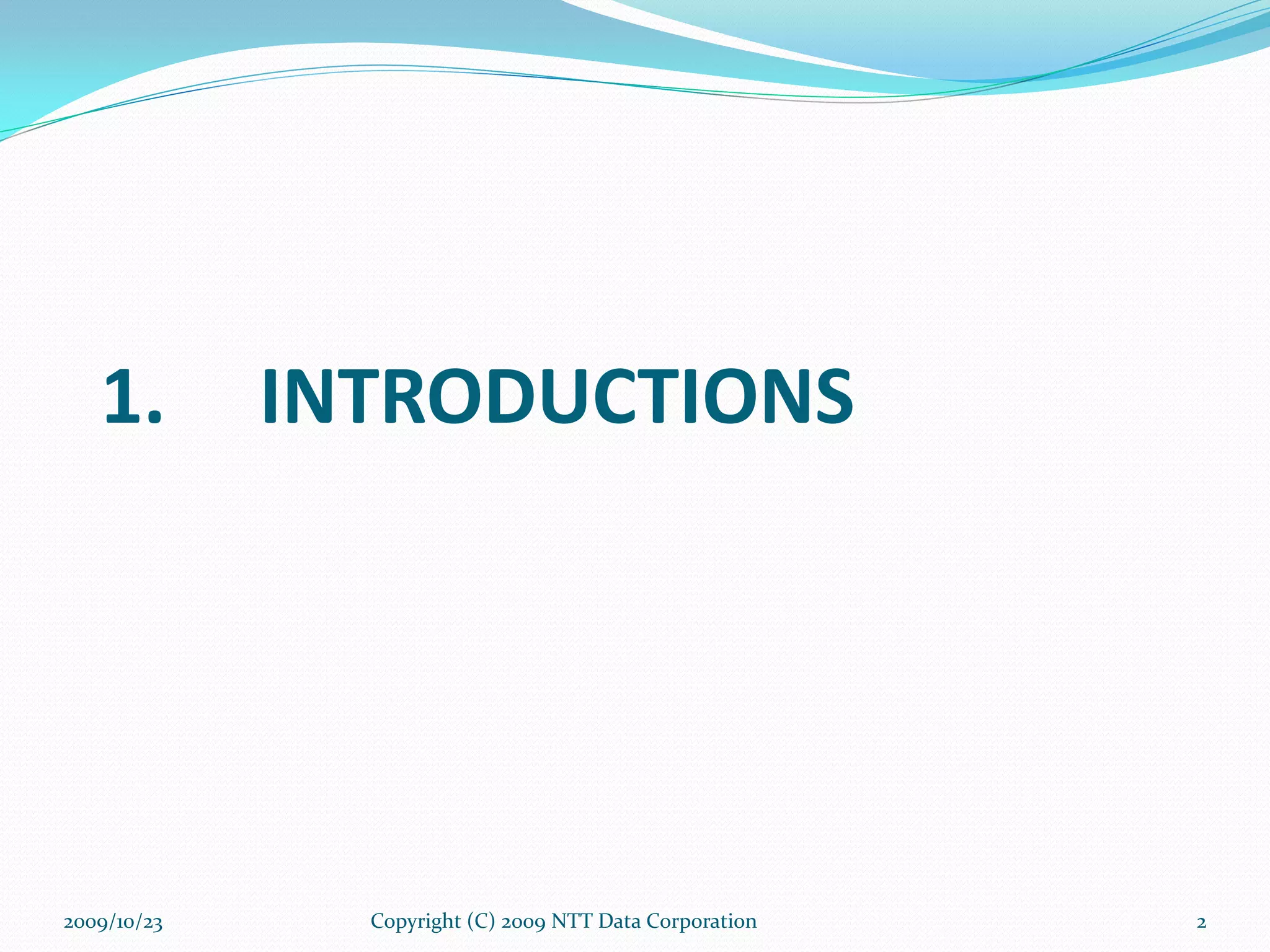 1. INTRODUCTIONS

2009/10/23

Copyright (C) 2009 NTT Data Corporation

2